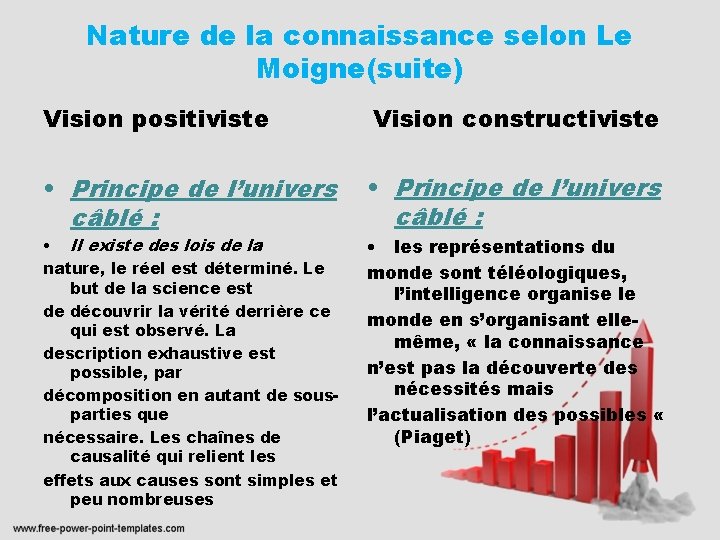 Nature de la connaissance selon Le Moigne(suite)

Vision positiviste

• Principe de l'univers câblé :

• Il existe des lois de la

nature, le réel est déterminé. Le but de la science est

de découvrir la vérité derrière ce qui est observé. La

description exhaustive est possible, par

décomposition en autant de sous-parties que

nécessaire. Les chaînes de causalité qui relient les

effets aux causes sont simples et peu nombreuses

Vision constructiviste

• Principe de l'univers câblé :

• les représentations du

monde sont téléologiques, l'intelligence organise le

monde en s'organisant elle-même, « la connaissance

n'est pas la découverte des nécessités mais

l'actualisation des possibles « (Piaget)

www.free-power-point-templates.com